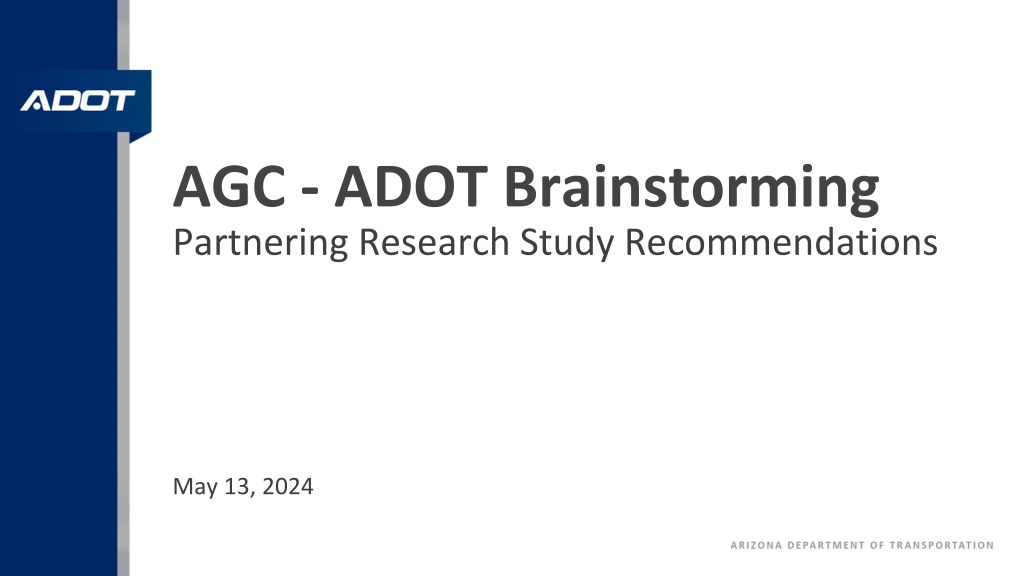 ADOT

AGC - ADOT Brainstorming
Partnering Research Study Recommendations

May 13, 2024

ARIZONA DEPARTMENT OF TRANSPORTATION